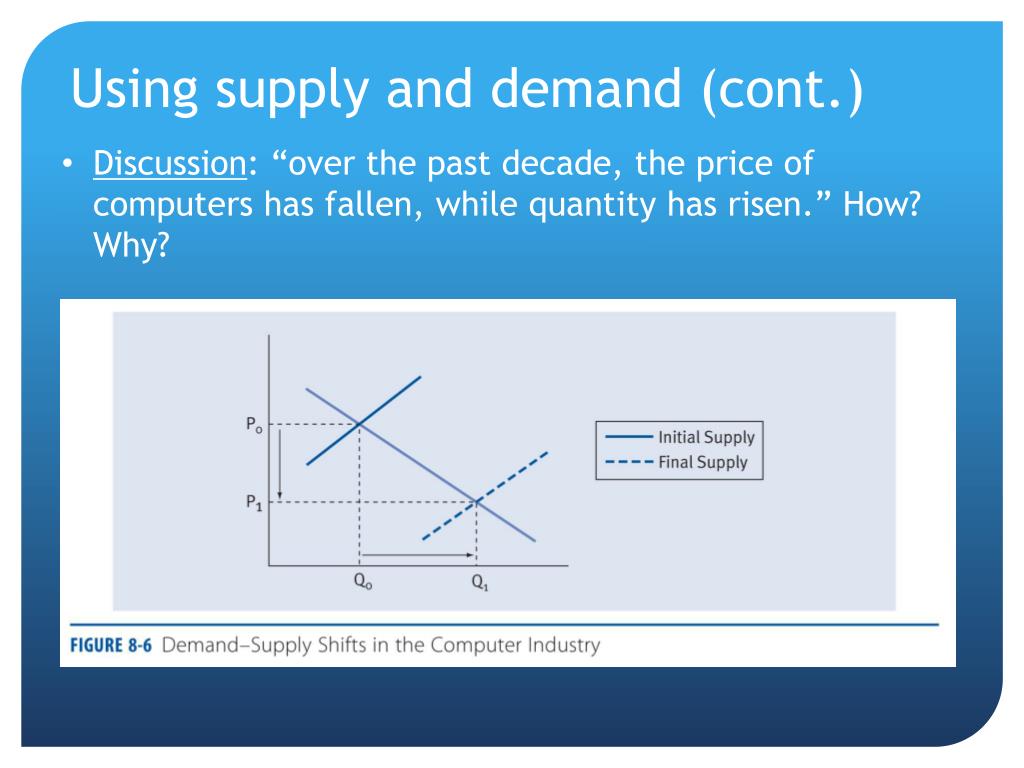 Using supply and demand (cont.)

• Discussion: “over the past decade, the price of computers has fallen, while quantity has risen.” How? Why?

$P_0$
$P_1$
$Q_0$
$Q_1$

Initial Supply
Final Supply

FIGURE 8-6 Demand–Supply Shifts in the Computer Industry